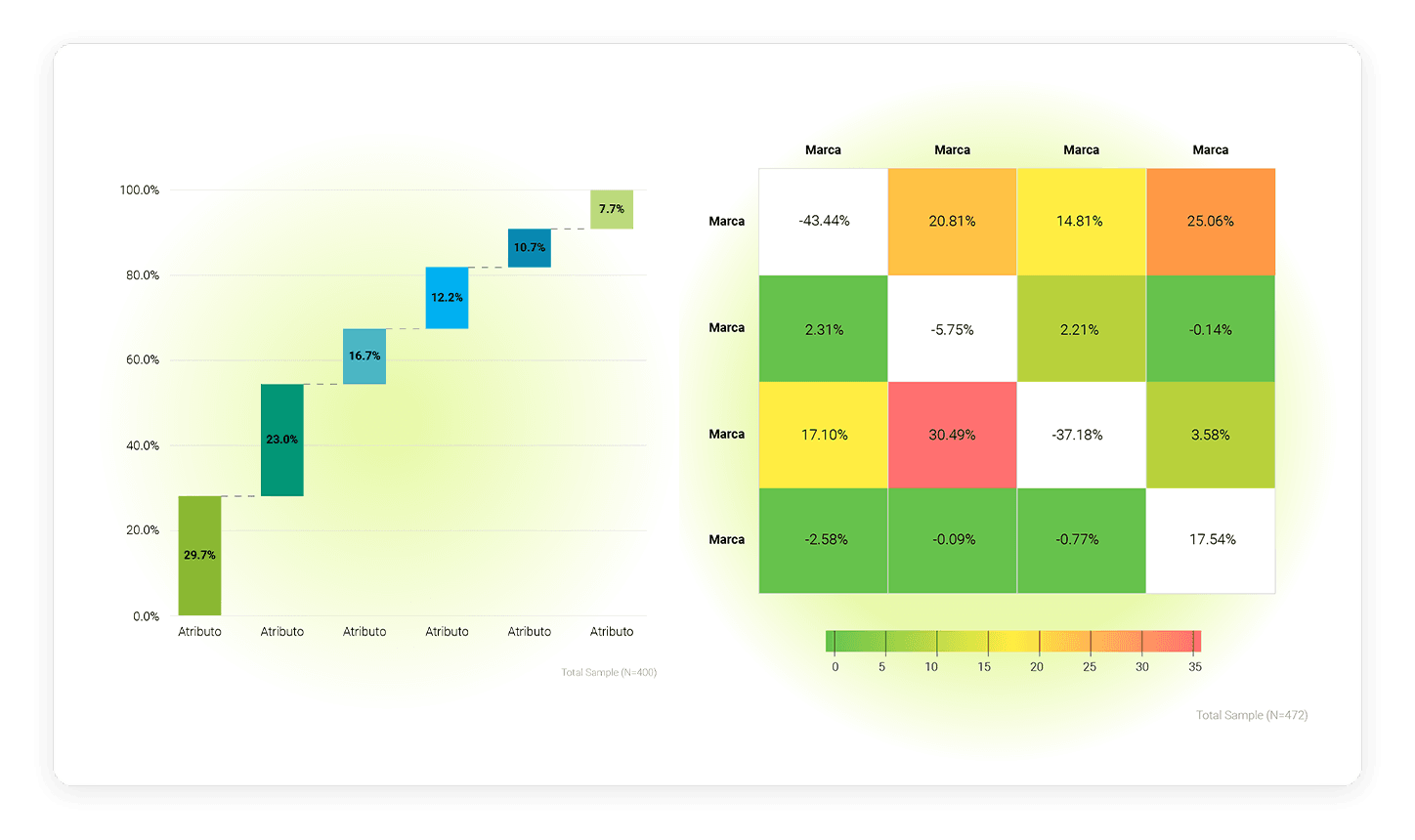 100.0%
80.0%
60.0%
40.0%
20.0%
0.0%

29.7%
23.0%
16.7%
12.2%
10.7%
7.7%

Atributo Atributo Atributo Atributo Atributo Atributo

Total Sample (N=400)

| | Marca | Marca | Marca | Marca |
|---|---|---|---|---|
| Marca | -43.44% | 20.81% | 14.81% | 25.06% |
| Marca | 2.31% | -5.75% | 2.21% | -0.14% |
| Marca | 17.10% | 30.49% | -37.18% | 3.58% |
| Marca | -2.58% | -0.09% | -0.77% | 17.54% |

0 5 10 15 20 25 30 35

Total Sample (N=472)